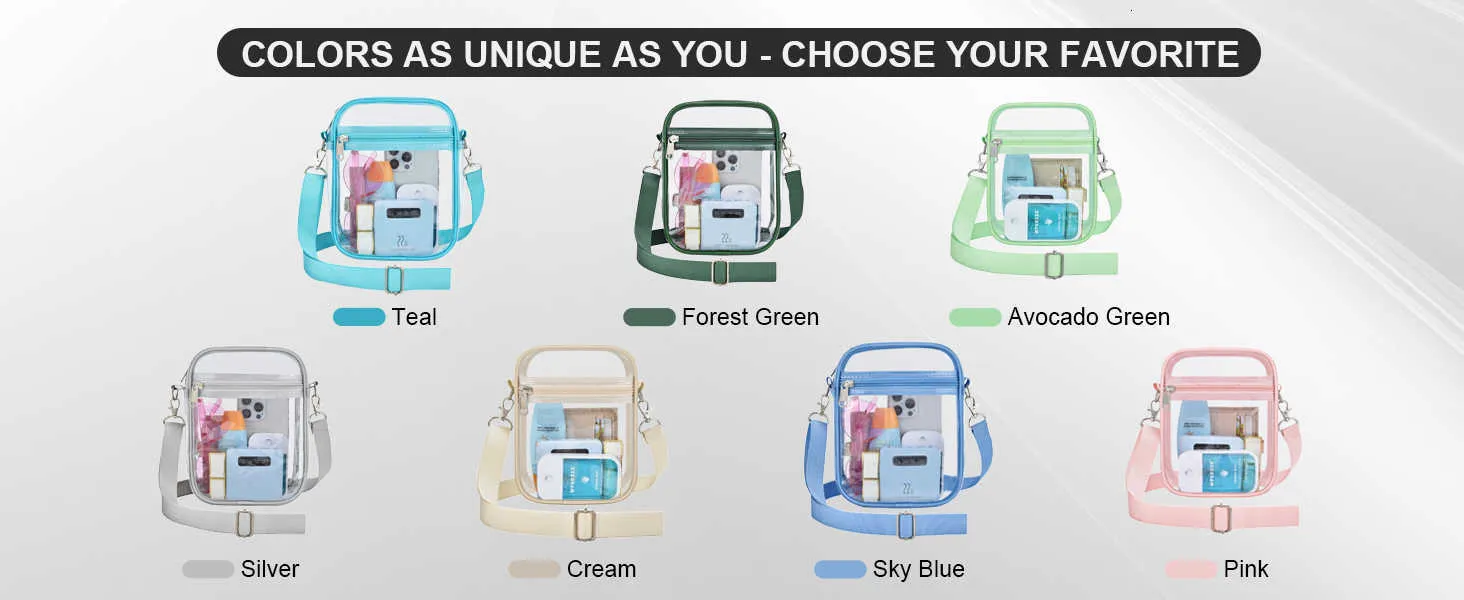 COLORS AS UNIQUE AS YOU - CHOOSE YOUR FAVORITE

Teal

Forest Green

Avocado Green

Silver

Cream

Sky Blue

Pink